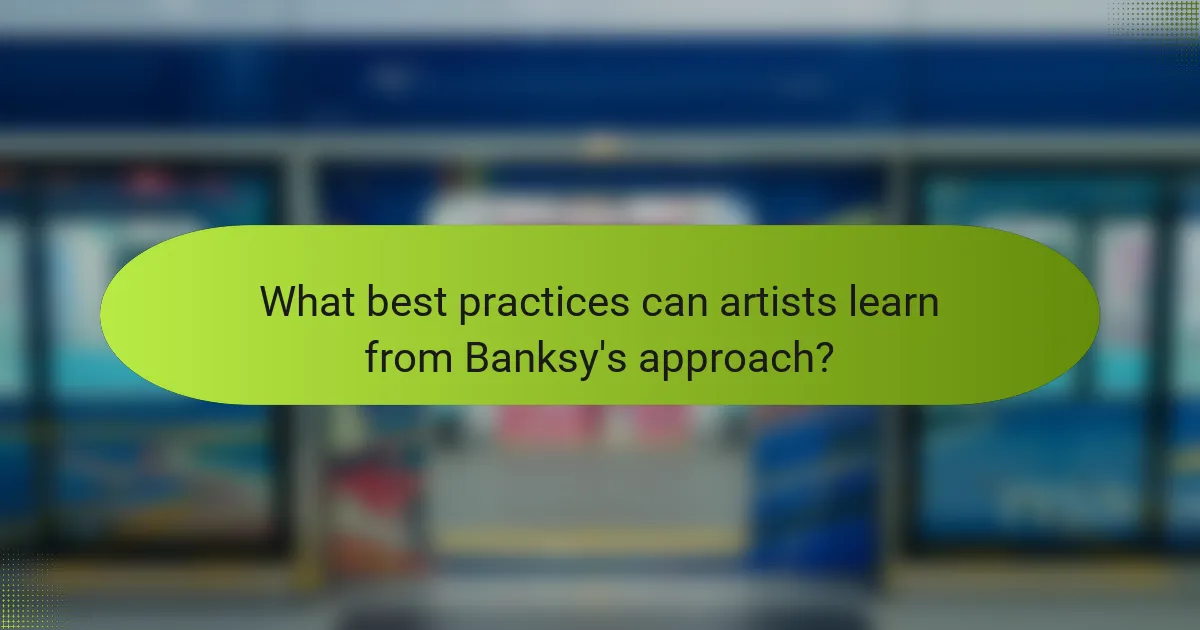 What best practices can artists learn from Banksy's approach?